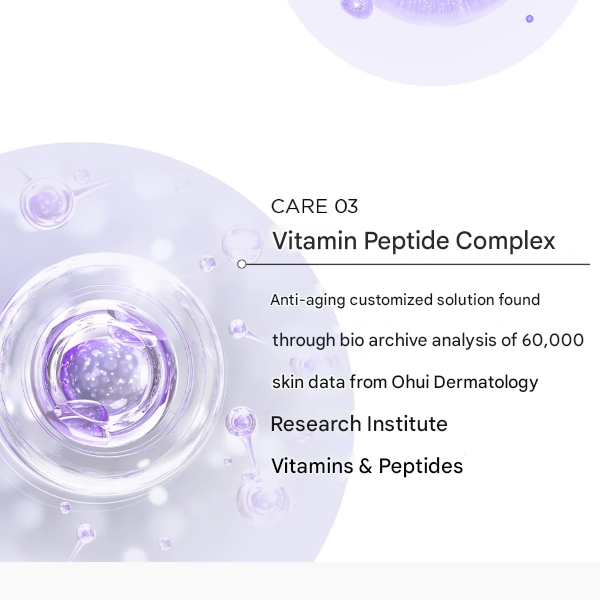 CARE 03
Vitamin Peptide Complex

Anti-aging customized solution found through bio archive analysis of 60,000 skin data from Ohui Dermatology Research Institute
Vitamins & Peptides